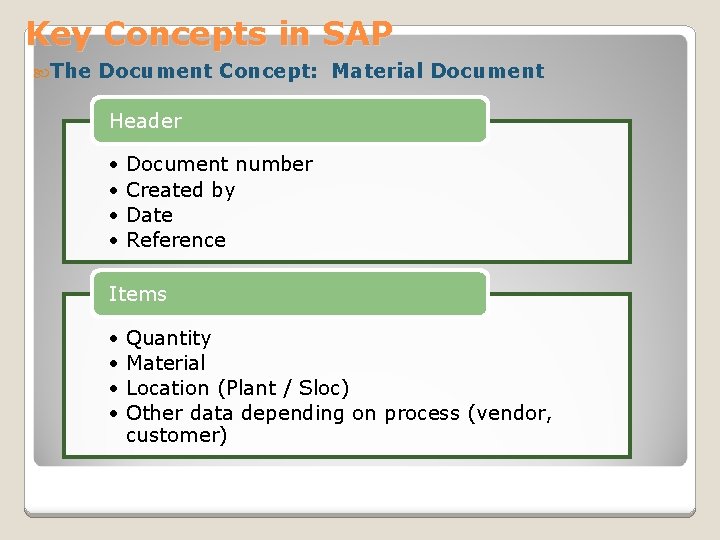 Key Concepts in SAP

The Document Concept: Material Document

Header

• Document number
• Created by
• Date
• Reference

Items

• Quantity
• Material
• Location (Plant / Sloc)
• Other data depending on process (vendor, customer)